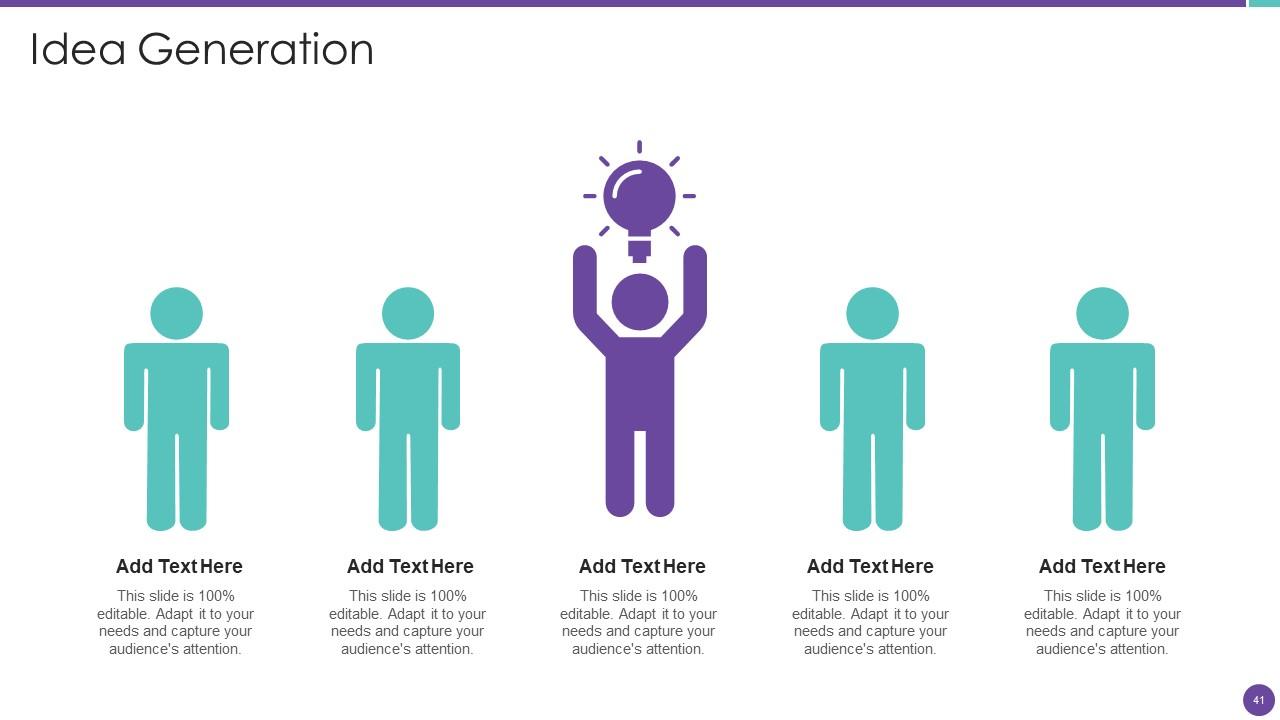 Idea Generation

Add Text Here

This slide is 100% editable. Adapt it to your needs and capture your audience's attention.

Add Text Here

This slide is 100% editable. Adapt it to your needs and capture your audience's attention.

Add Text Here

This slide is 100% editable. Adapt it to your needs and capture your audience's attention.

Add Text Here

This slide is 100% editable. Adapt it to your needs and capture your audience's attention.

Add Text Here

This slide is 100% editable. Adapt it to your needs and capture your audience's attention.

41